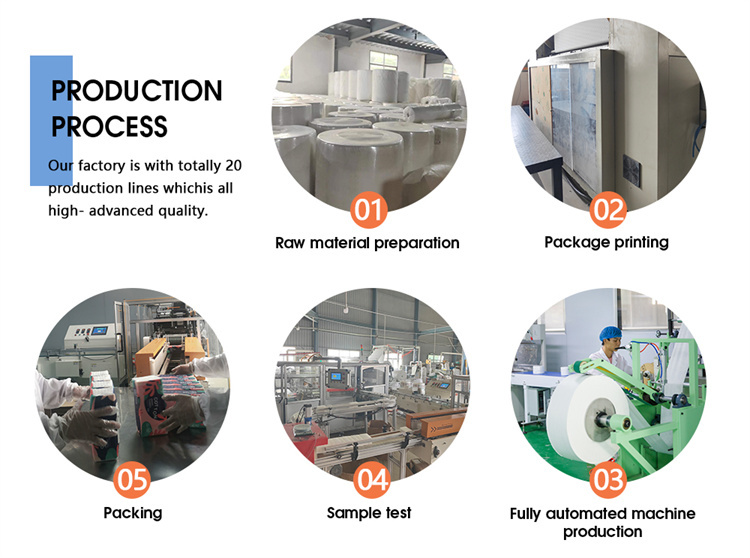 PRODUCTION PROCESS

Our factory is with totally 20 production lines whichis all high- advanced quality.

01
Raw material preparation

02
Package printing

05
Packing

04
Sample test

03
Fully automated machine production